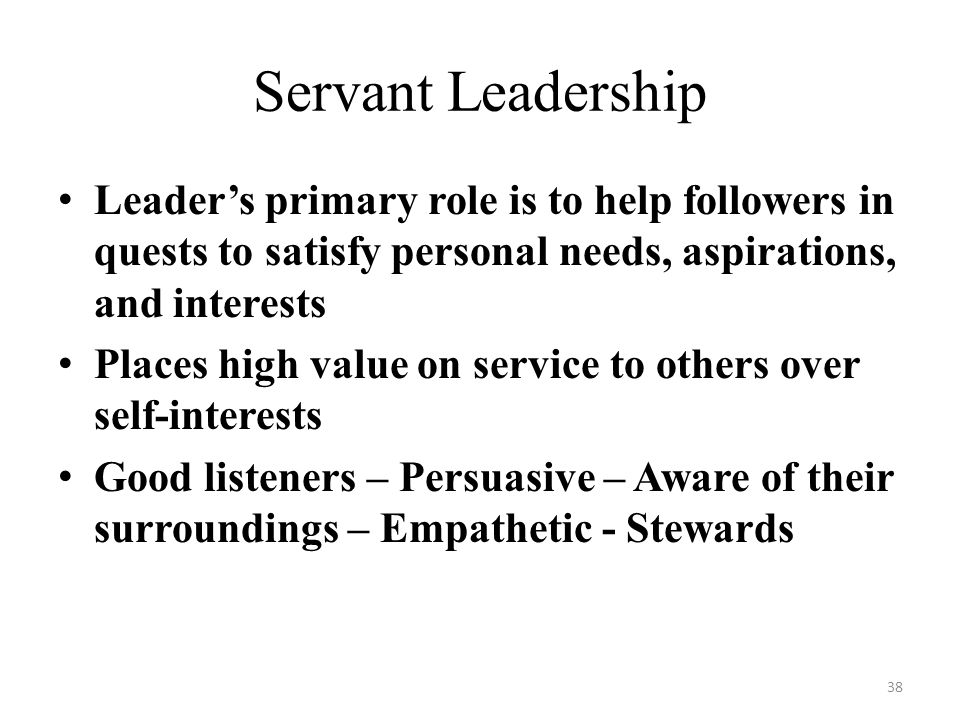 Servant Leadership

• Leader’s primary role is to help followers in quests to satisfy personal needs, aspirations, and interests
• Places high value on service to others over self-interests
• Good listeners – Persuasive – Aware of their surroundings – Empathetic - Stewards

38